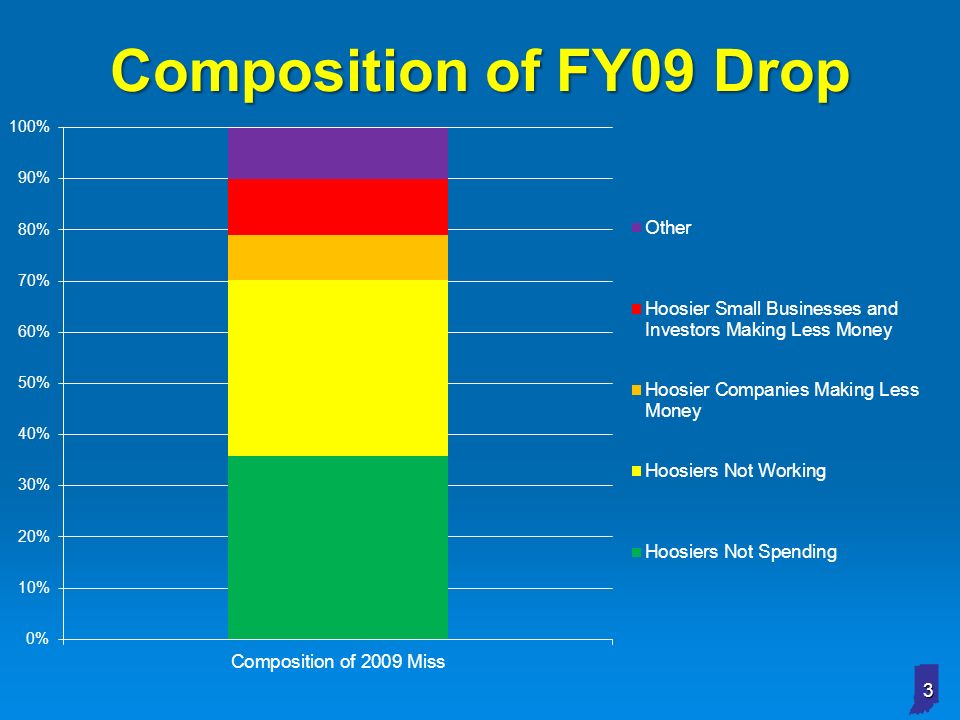 Composition of FY09 Drop

100%
90%
80%
70%
60%
50%
40%
30%
20%
10%
0%

Composition of 2009 Miss

Other

Hoosier Small Businesses and Investors Making Less Money

Hoosier Companies Making Less Money

Hoosiers Not Working

Hoosiers Not Spending

3